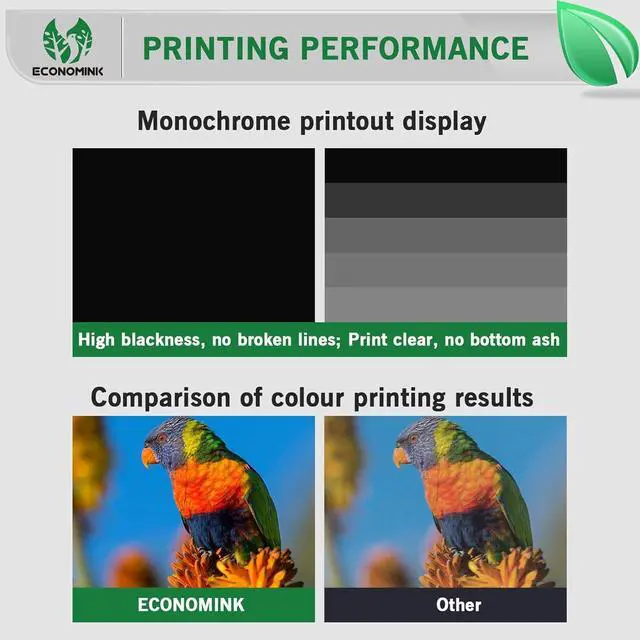 ECONOMINK

PRINTING PERFORMANCE

Monochrome printout display

High blackness, no broken lines; Print clear, no bottom ash

Comparison of colour printing results

ECONOMINK

Other